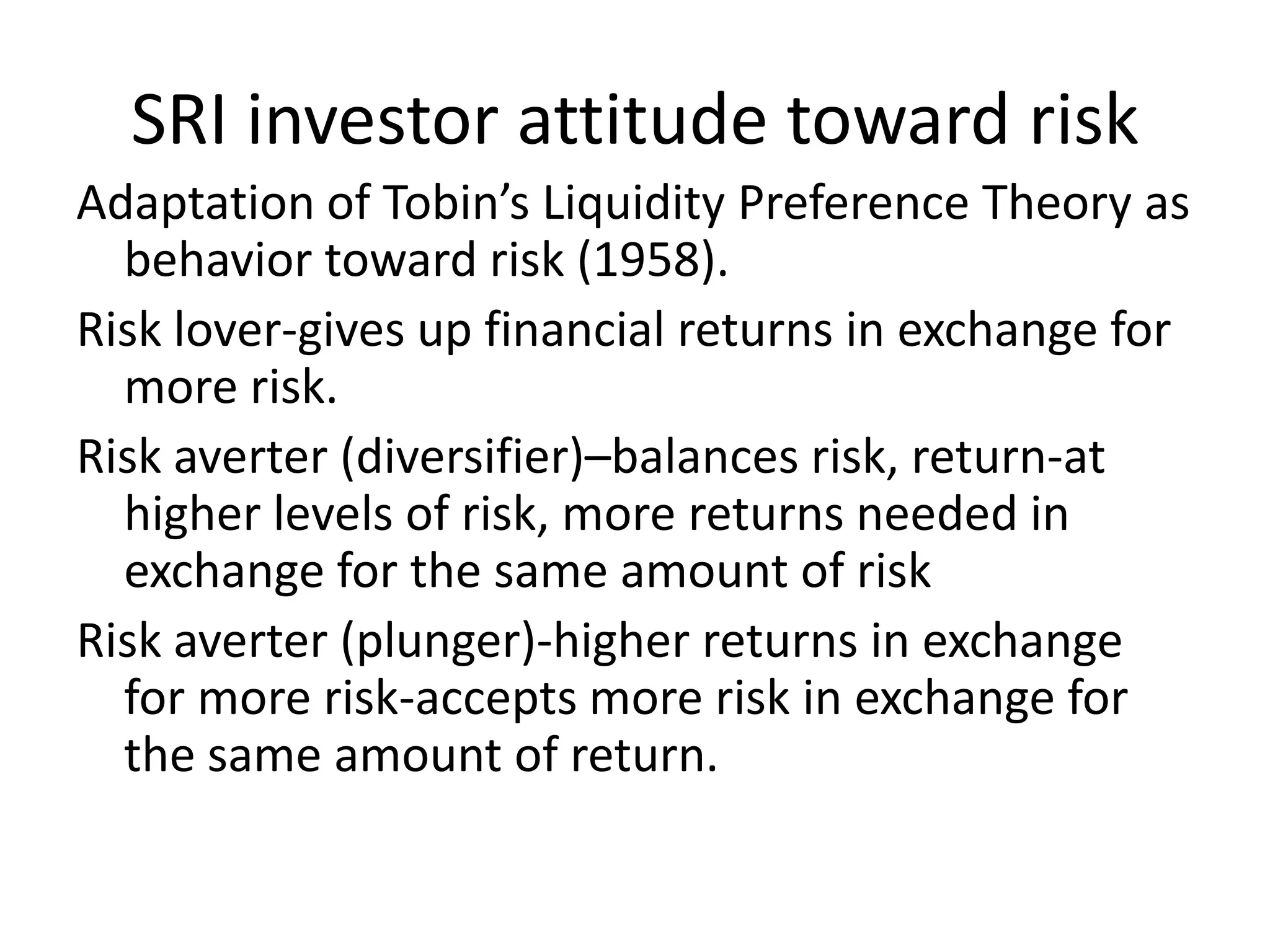 SRI investor attitude toward risk

Adaptation of Tobin’s Liquidity Preference Theory as behavior toward risk (1958).

Risk lover-gives up financial returns in exchange for more risk.

Risk averter (diversifier)–balances risk, return-at higher levels of risk, more returns needed in exchange for the same amount of risk

Risk averter (plunger)-higher returns in exchange for more risk-accepts more risk in exchange for the same amount of return.